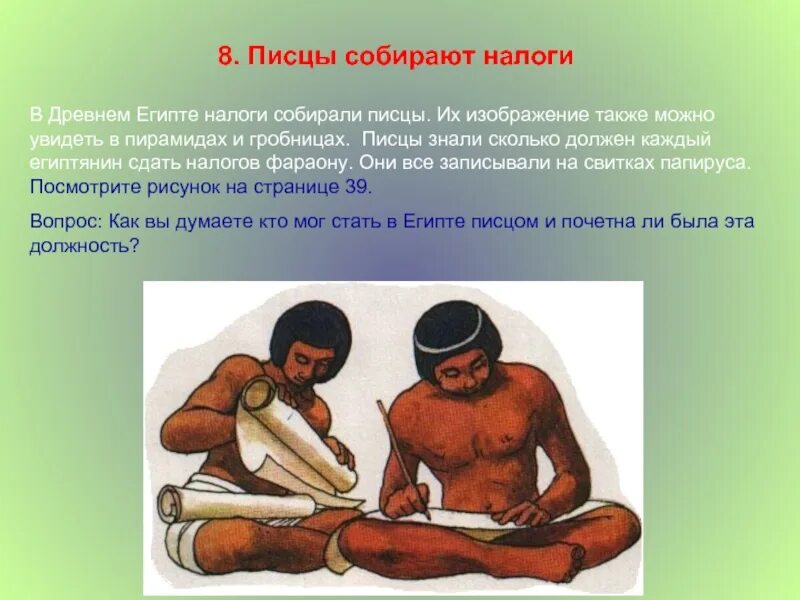 8. Писцы собирают налоги

В Древнем Египте налоги собирали писцы. Их изображение также можно увидеть в пирамидах и гробницах. Писцы знали сколько должен каждый египтянин сдать налогов фараону. Они все записывали на свитках папируса. Посмотрите рисунок на странице 39.

Вопрос: Как вы думаете кто мог стать в Египте писцом и почетна ли была эта должность?